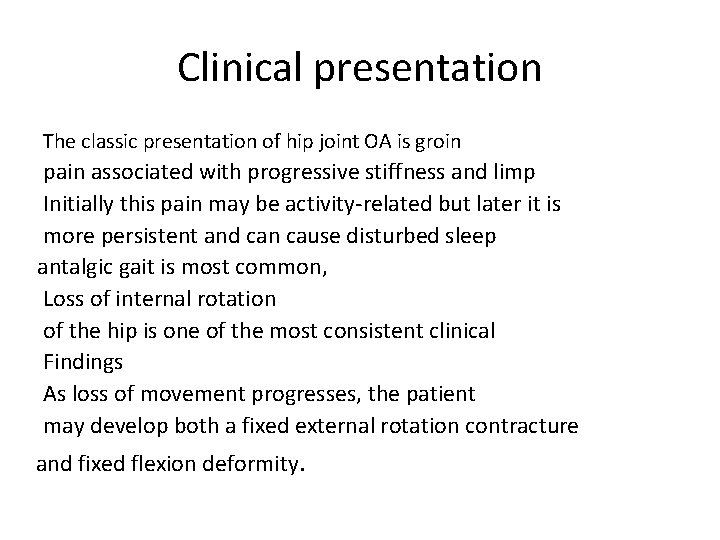 Clinical presentation

The classic presentation of hip joint OA is groin pain associated with progressive stiffness and limp
Initially this pain may be activity-related but later it is more persistent and can cause disturbed sleep
antalgic gait is most common,
Loss of internal rotation of the hip is one of the most consistent clinical Findings
As loss of movement progresses, the patient may develop both a fixed external rotation contracture and fixed flexion deformity.